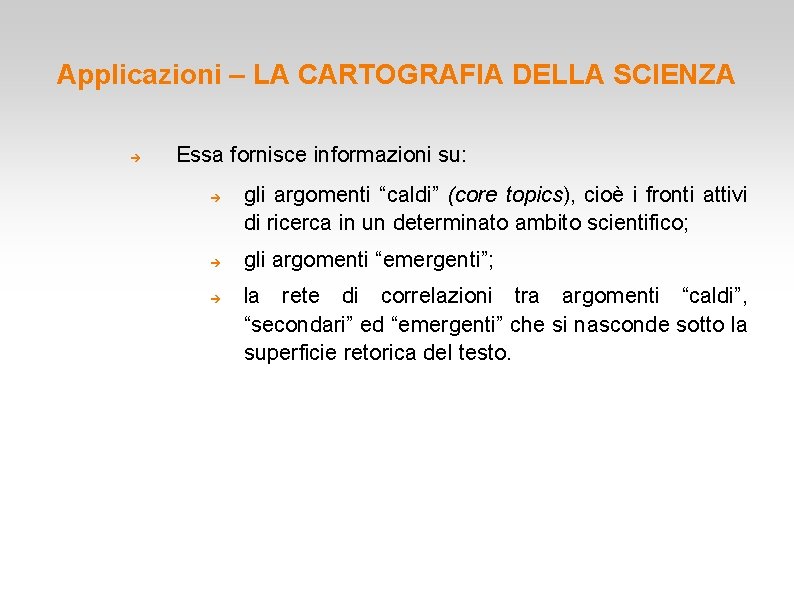 Applicazioni – LA CARTOGRAFIA DELLA SCIENZA

➔ Essa fornisce informazioni su:

➔ gli argomenti “caldi” (core topics), cioè i fronti attivi di ricerca in un determinato ambito scientifico;

➔ gli argomenti “emergenti”;

➔ la rete di correlazioni tra argomenti “caldi”, “secondari” ed “emergenti” che si nasconde sotto la superficie retorica del testo.